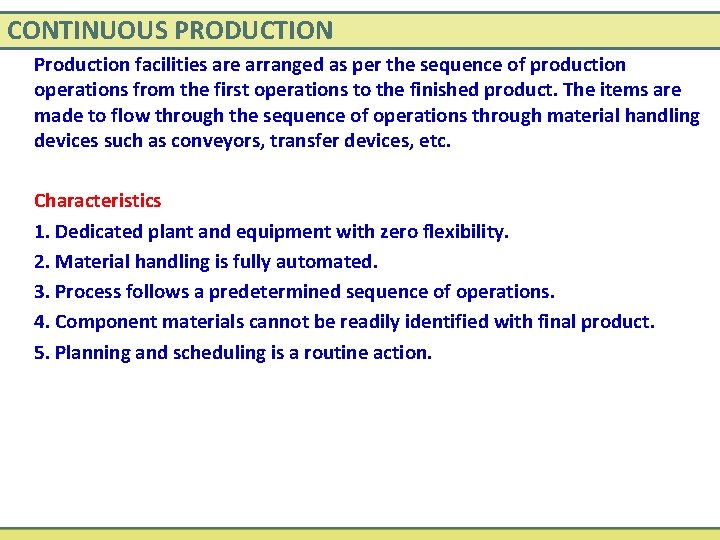 CONTINUOUS PRODUCTION

Production facilities are arranged as per the sequence of production operations from the first operations to the finished product. The items are made to flow through the sequence of operations through material handling devices such as conveyors, transfer devices, etc.

Characteristics

1. Dedicated plant and equipment with zero flexibility.

2. Material handling is fully automated.

3. Process follows a predetermined sequence of operations.

4. Component materials cannot be readily identified with final product.

5. Planning and scheduling is a routine action.